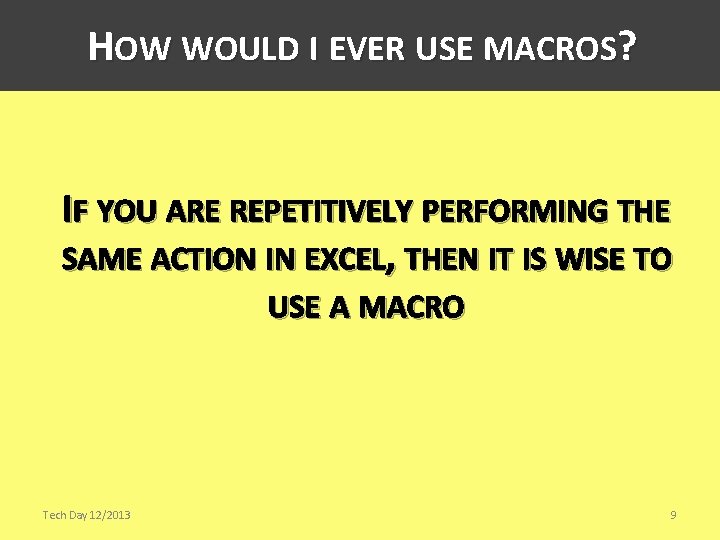 HOW WOULD I EVER USE MACROS?

IF YOU ARE REPETITIVELY PERFORMING THE SAME ACTION IN EXCEL, THEN IT IS WISE TO USE A MACRO

Tech Day 12/2013

9